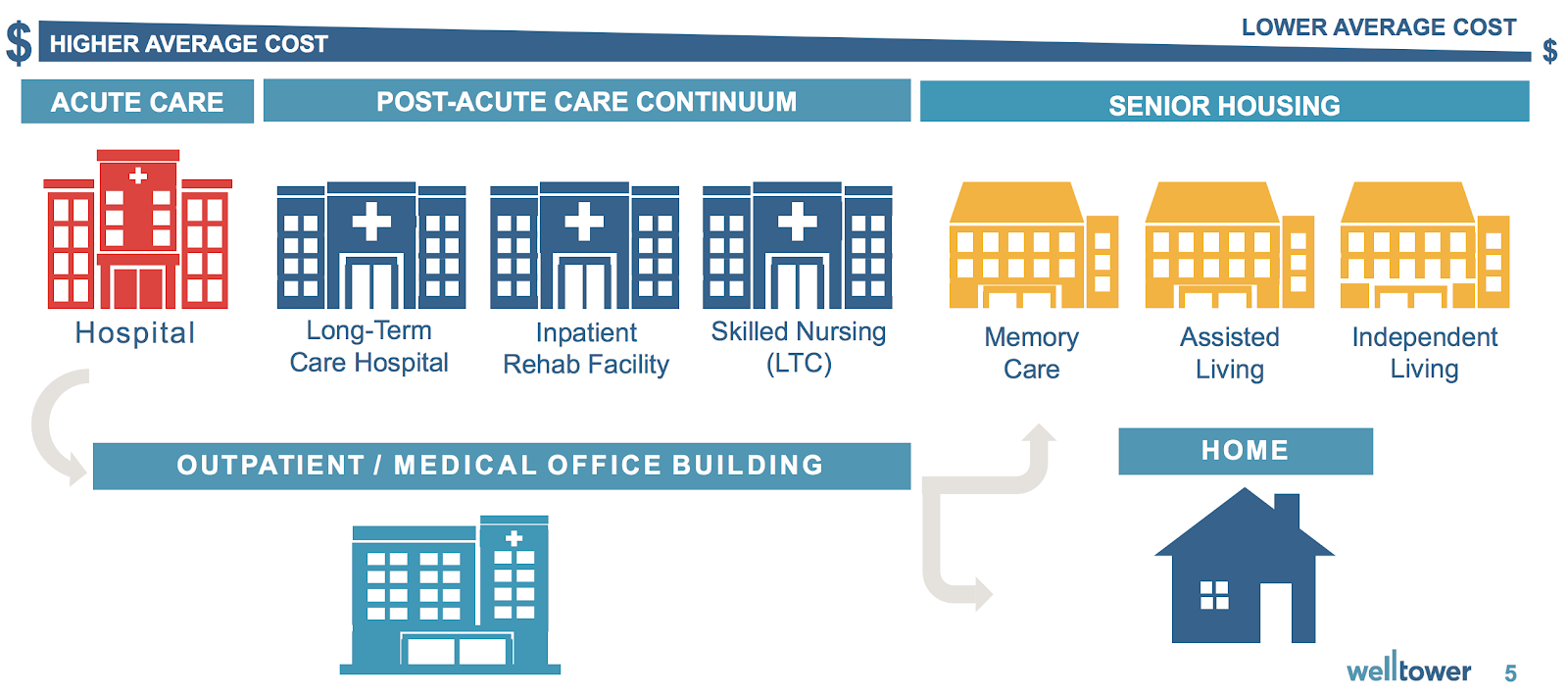 $ HIGHER AVERAGE COST

LOWER AVERAGE COST $

ACUTE CARE

POST-ACUTE CARE CONTINUUM

SENIOR HOUSING

Hospital

Long-Term Care Hospital

Inpatient Rehab Facility

Skilled Nursing (LTC)

Memory Care

Assisted Living

Independent Living

OUTPATIENT / MEDICAL OFFICE BUILDING

HOME

welltower 5